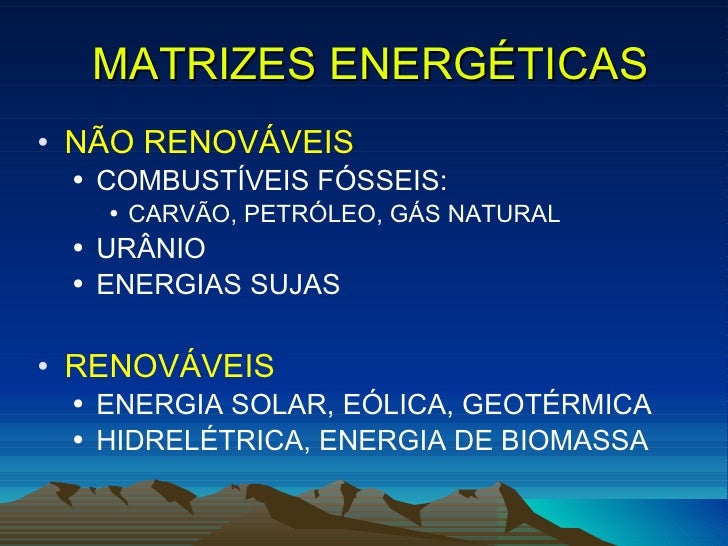 MATRIZES ENERGÉTICAS

• NÃO RENOVÁVEIS
• COMBUSTÍVEIS FÓSSEIS:
• CARVÃO, PETRÓLEO, GÁS NATURAL
• URÂNIO
• ENERGIAS SUJAS

• RENOVÁVEIS
• ENERGIA SOLAR, EÓLICA, GEOTÉRMICA
• HIDRELÉTRICA, ENERGIA DE BIOMASSA